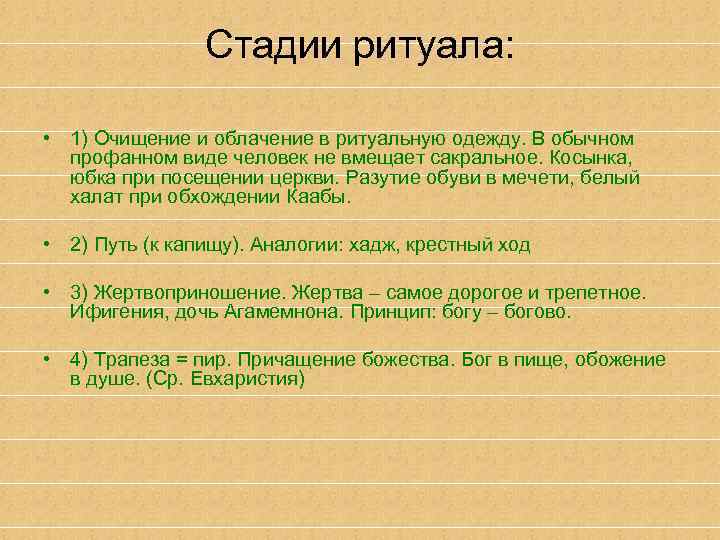 Стадии ритуала:

• 1) Очищение и облачение в ритуальную одежду. В обычном профанном виде человек не вмещает сакральное. Косынка, юбка при посещении церкви. Разутие обуви в мечети, белый халат при обхождении Каабы.

• 2) Путь (к капищу). Аналогии: хадж, крестный ход

• 3) Жертвоприношение. Жертва – самое дорогое и трепетное. Ифигения, дочь Агамемнона. Принцип: богу – богово.

• 4) Трапеза = пир. Причащение божества. Бог в пище, обожение в душе. (Ср. Евхаристия)